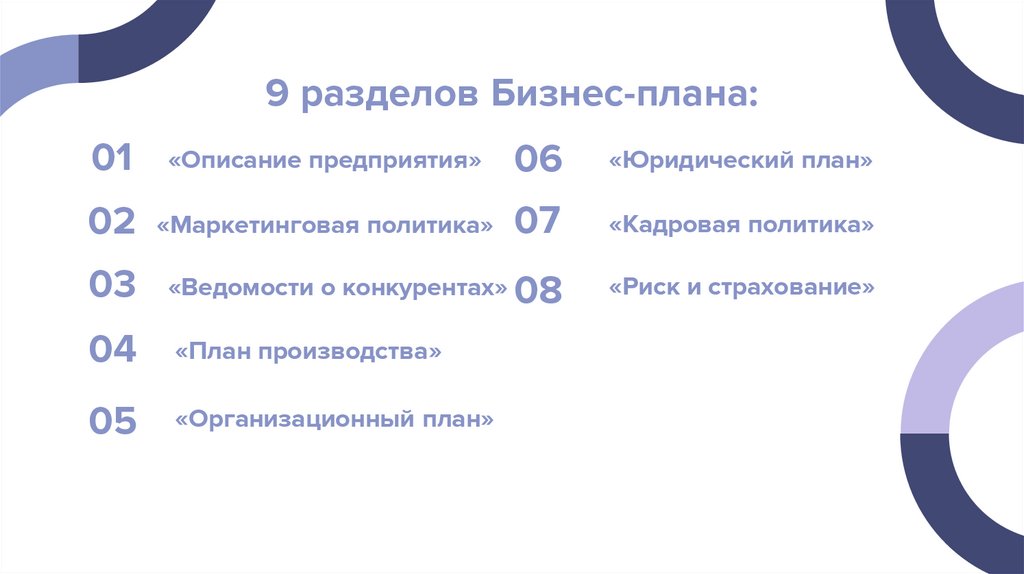 9 разделов Бизнес-плана:

01 «Описание предприятия»

02 «Маркетинговая политика»

03 «Ведомости о конкурентах»

04 «План производства»

05 «Организационный план»

06 «Юридический план»

07 «Кадровая политика»

08 «Риск и страхование»